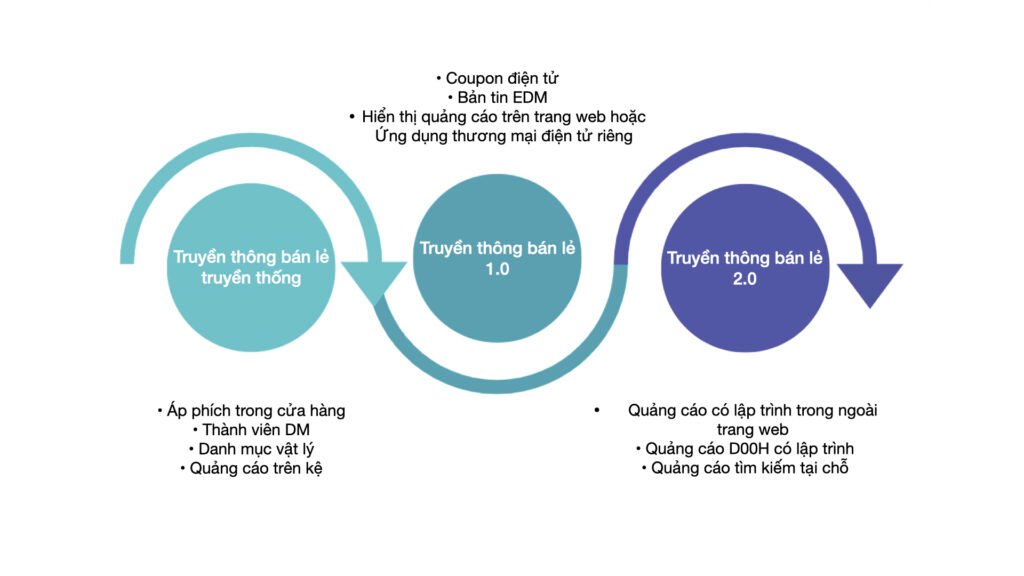 • Coupon điện tử
• Bản tin EDM
• Hiển thị quảng cáo trên trang web hoặc Ứng dụng thương mại điện tử riêng

Truyền thông bán lẻ truyền thống

Truyền thông bán lẻ 1.0

Truyền thông bán lẻ 2.0

• Áp phích trong cửa hàng
• Thành viên DM
• Danh mục vật lý
• Quảng cáo trên kệ

• Quảng cáo có lập trình trong ngoài trang web
• Quảng cáo D00H có lập trình
• Quảng cáo tìm kiếm tại chỗ